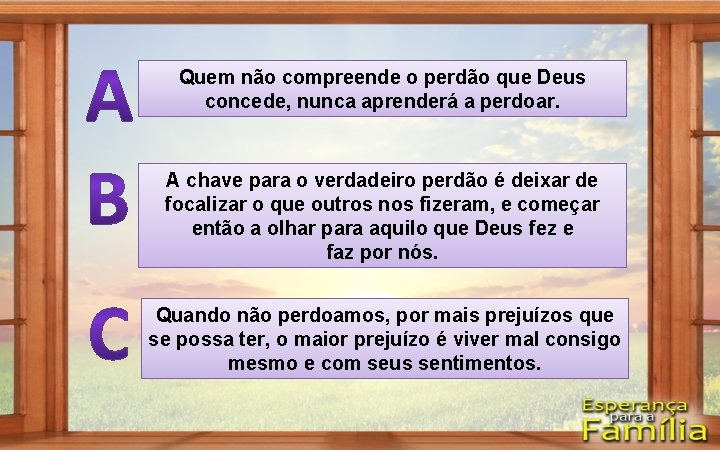 A

Quem não compreende o perdão que Deus concede, nunca aprenderá a perdoar.

B

A chave para o verdadeiro perdão é deixar de focalizar o que outros nos fizeram, e começar então a olhar para aquilo que Deus fez e faz por nós.

C

Quando não perdoamos, por mais prejuízos que se possa ter, o maior prejuízo é viver mal consigo mesmo e com seus sentimentos.

Esperança para a Família